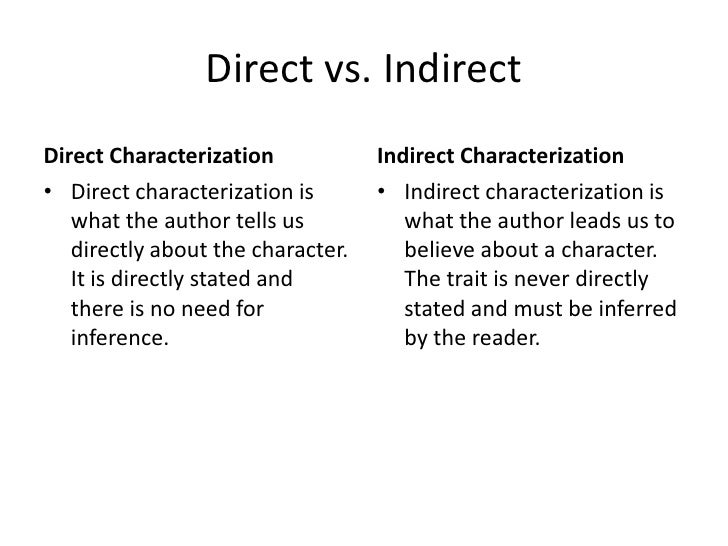 Direct vs. Indirect

Direct Characterization

• Direct characterization is what the author tells us directly about the character. It is directly stated and there is no need for inference.

Indirect Characterization

• Indirect characterization is what the author leads us to believe about a character. The trait is never directly stated and must be inferred by the reader.